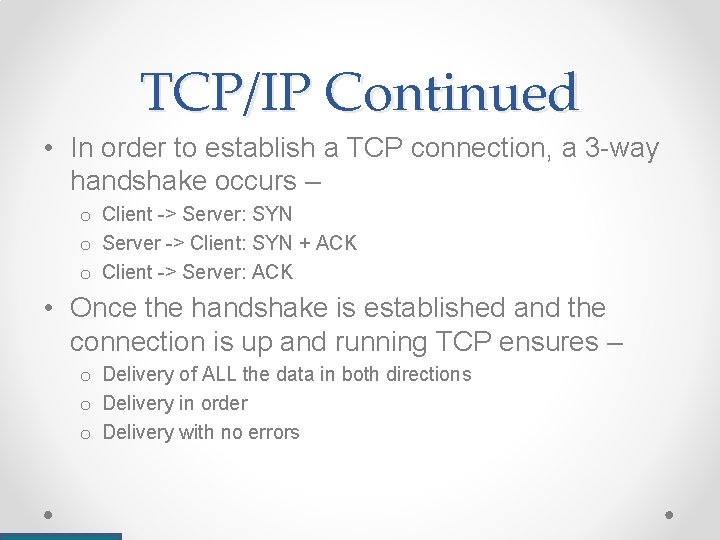 TCP/IP Continued

• In order to establish a TCP connection, a 3-way handshake occurs –
  o Client -> Server: SYN
  o Server -> Client: SYN + ACK
  o Client -> Server: ACK

• Once the handshake is established and the connection is up and running TCP ensures –
  o Delivery of ALL the data in both directions
  o Delivery in order
  o Delivery with no errors